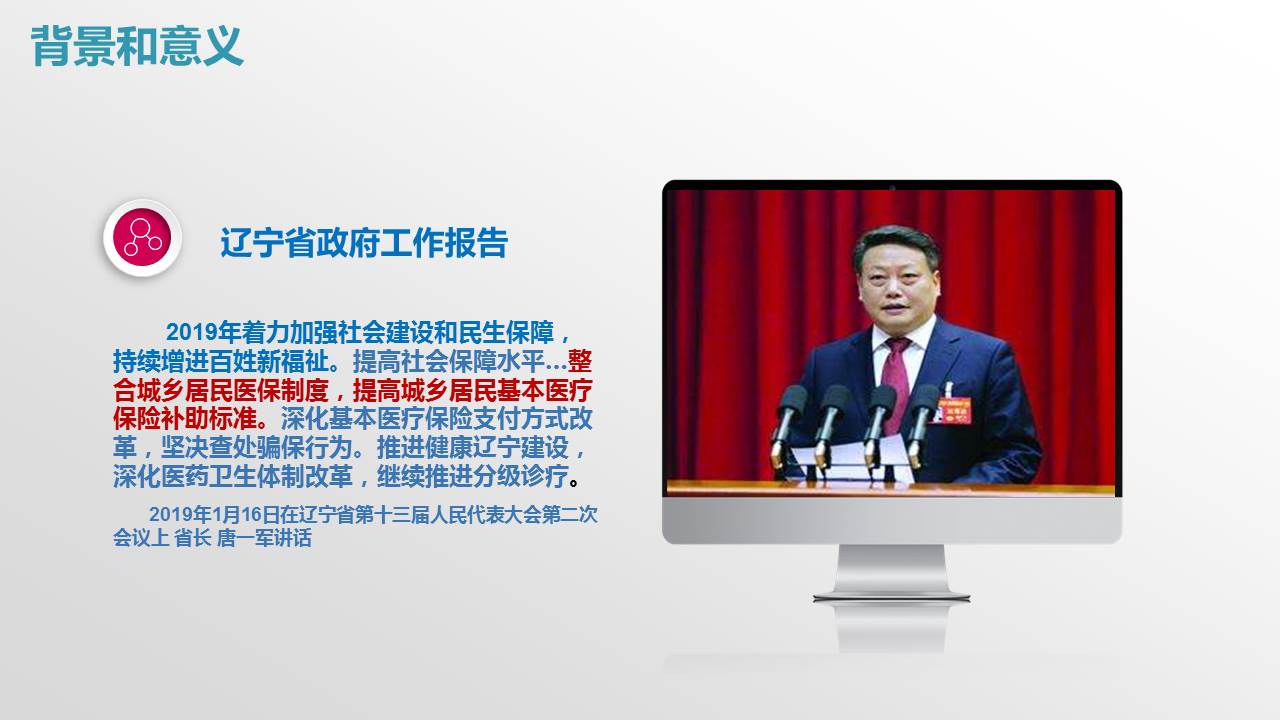 背景和意义

辽宁省政府工作报告

2019年着力加强社会建设和民生保障，持续增进百姓新福祉。提高社会保障水平…整合城乡居民医保制度，提高城乡居民基本医疗保险补助标准。深化基本医疗保险支付方式改革，坚决查处骗保行为。推进健康辽宁建设，深化医药卫生体制改革，继续推进分级诊疗。

2019年1月16日在辽宁省第十三届人民代表大会第二次会议上 省长 唐一军讲话